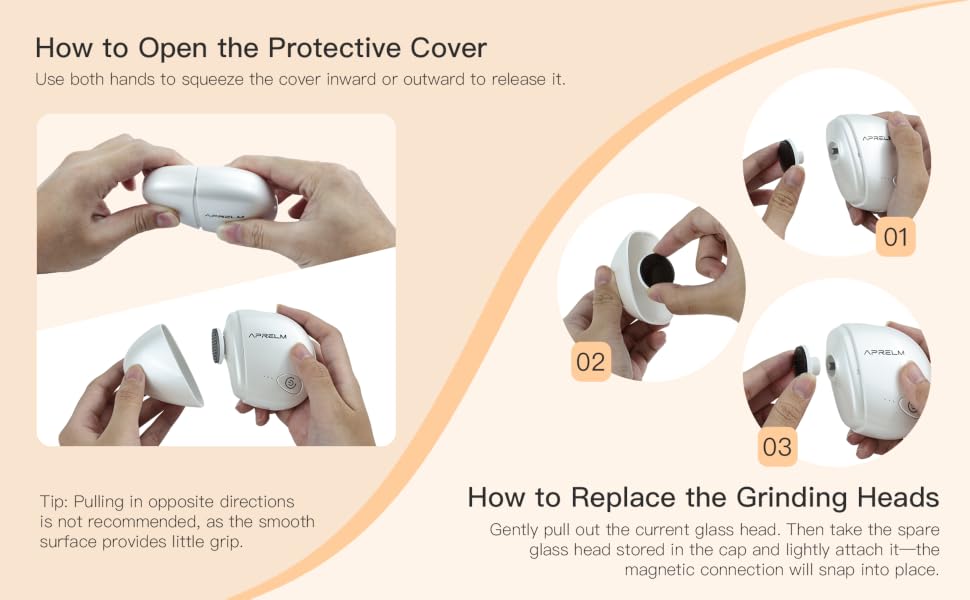 How to Open the Protective Cover

Use both hands to squeeze the cover inward or outward to release it.

APRELM

APRELM

Tip: Pulling in opposite directions is not recommended, as the smooth surface provides little grip.

APRELM

01

02

APRELM

03

How to Replace the Grinding Heads

Gently pull out the current glass head. Then take the spare glass head stored in the cap and lightly attach it—the magnetic connection will snap into place.